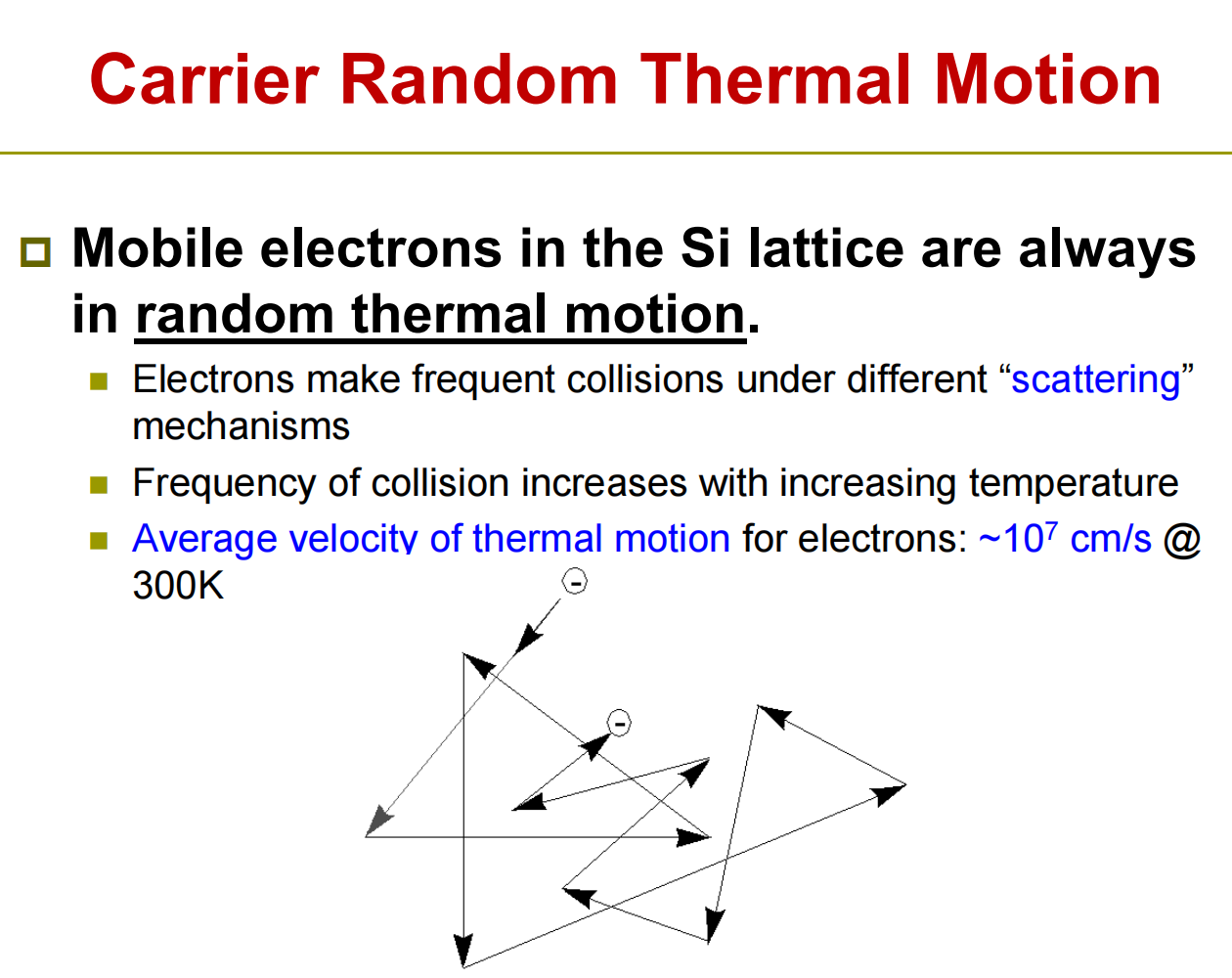 Carrier Random Thermal Motion

Mobile electrons in the Si lattice are always in random thermal motion.

Electrons make frequent collisions under different “scattering” mechanisms

Frequency of collision increases with increasing temperature

Average velocity of thermal motion for electrons: ~$10^7$ cm/s @ 300K

-

-